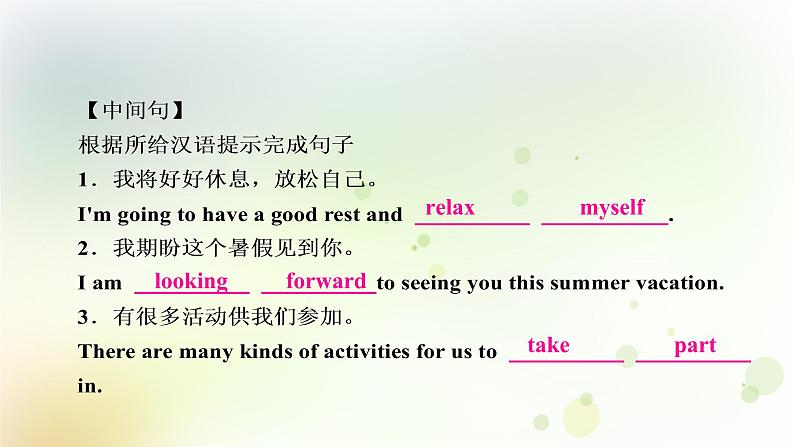 【中间句】
根据所给汉语提示完成句子
1．我将好好休息，放松自己。
I'm going to have a good rest and relax myself.
2．我期盼这个暑假见到你。
I am looking forward to seeing you this summer vacation.
3．有很多活动供我们参加。
There are many kinds of activities for us to take part in.